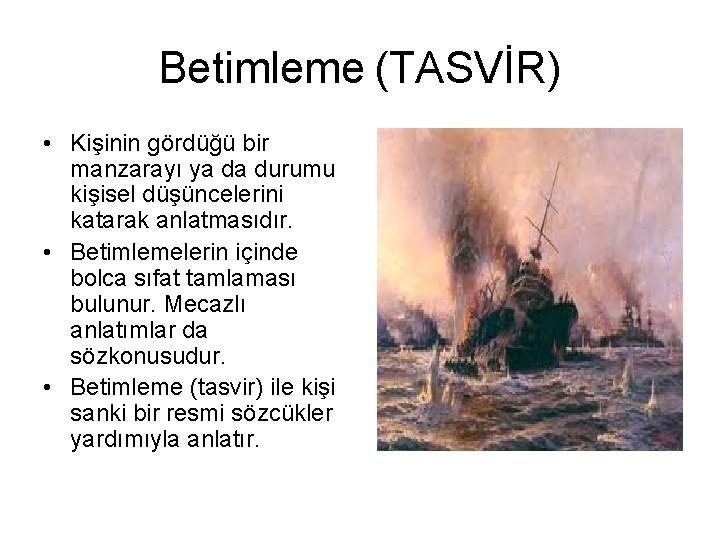 Betimleme (TASVİR)

• Kişinin gördüğü bir manzarayı ya da durumu kişisel düşüncelerini katarak anlatmasıdır.
• Betimlemelerin içinde bolca sıfat tamlaması bulunur. Mecazlı anlatımlar da sözkonusudur.
• Betimleme (tasvir) ile kişi sanki bir resmi sözcükler yardımıyla anlatır.